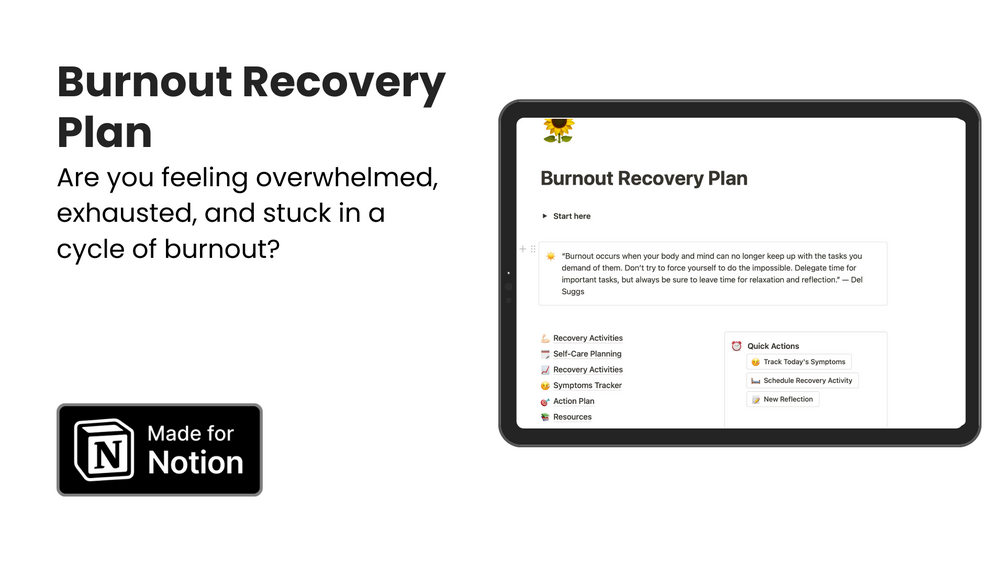 Burnout Recovery Plan

Are you feeling overwhelmed, exhausted, and stuck in a cycle of burnout?

N Made for Notion

Burnout Recovery Plan

Start here

"Burnout occurs when your body and mind can no longer keep up with the tasks you demand of them. Don't try to force yourself to do the impossible. Delegate time for important tasks, but always be sure to leave time for relaxation and reflection." — Del Suggs

Recovery Activities
Self-Care Planning
Recovery Activities
Symptoms Tracker
Action Plan
Resources

Quick Actions
Track Today's Symptoms
Schedule Recovery Activity
New Reflection